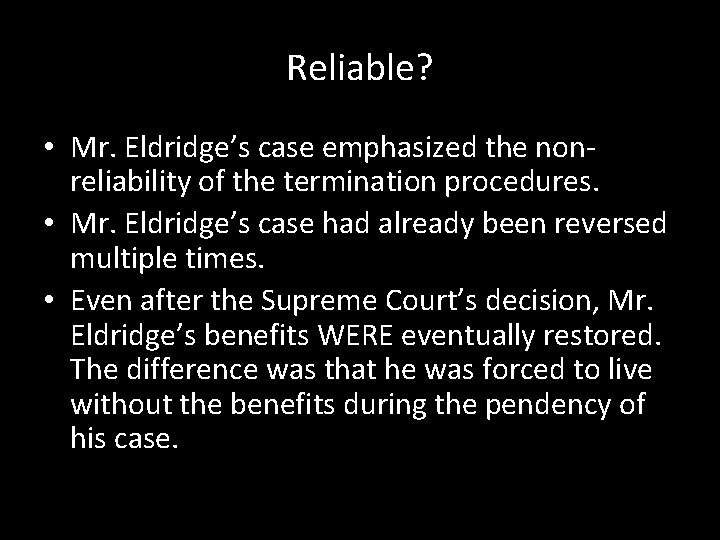 Reliable?

• Mr. Eldridge’s case emphasized the non-reliability of the termination procedures.
• Mr. Eldridge’s case had already been reversed multiple times.
• Even after the Supreme Court’s decision, Mr. Eldridge’s benefits WERE eventually restored. The difference was that he was forced to live without the benefits during the pendency of his case.